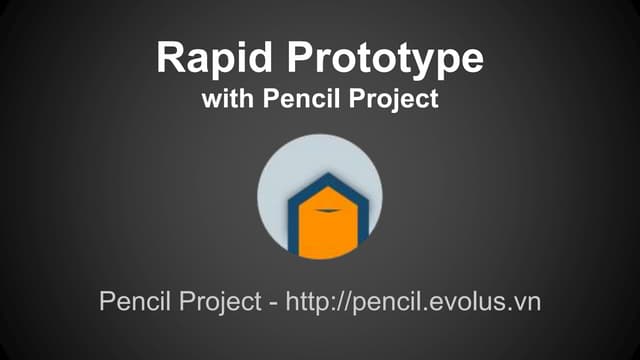 Rapid Prototype
with Pencil Project

Pencil Project - http://pencil.evolus.vn